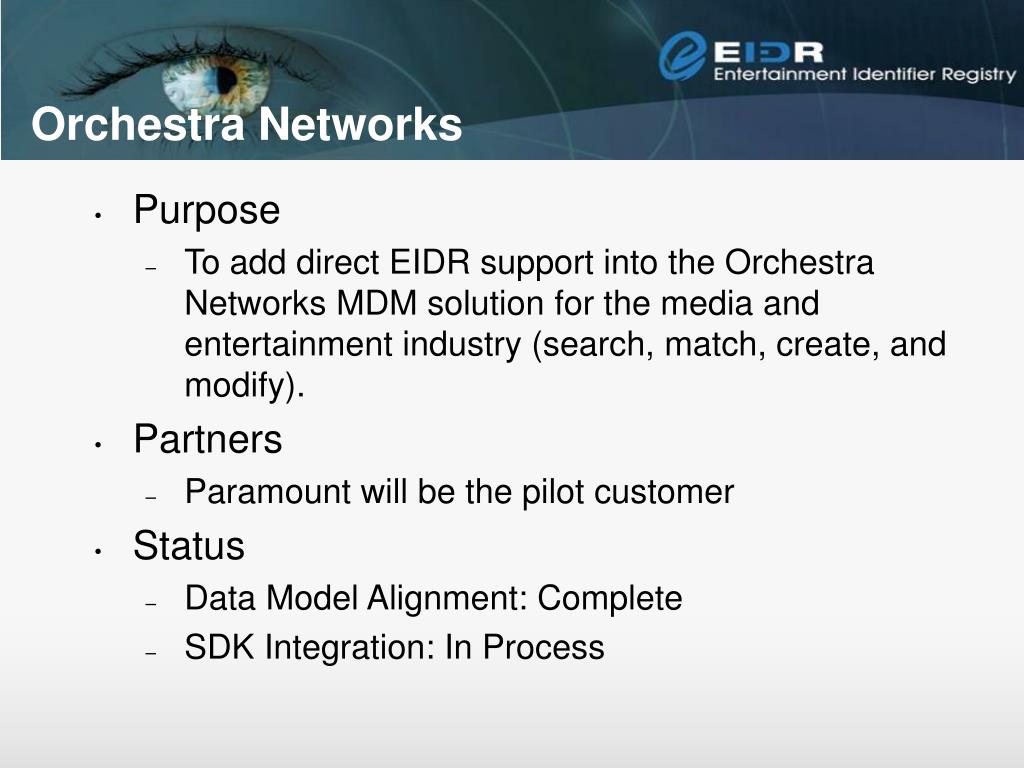 EIDR
Entertainment Identifier Registry

Orchestra Networks

• Purpose
– To add direct EIDR support into the Orchestra Networks MDM solution for the media and entertainment industry (search, match, create, and modify).
• Partners
– Paramount will be the pilot customer
• Status
– Data Model Alignment: Complete
– SDK Integration: In Process